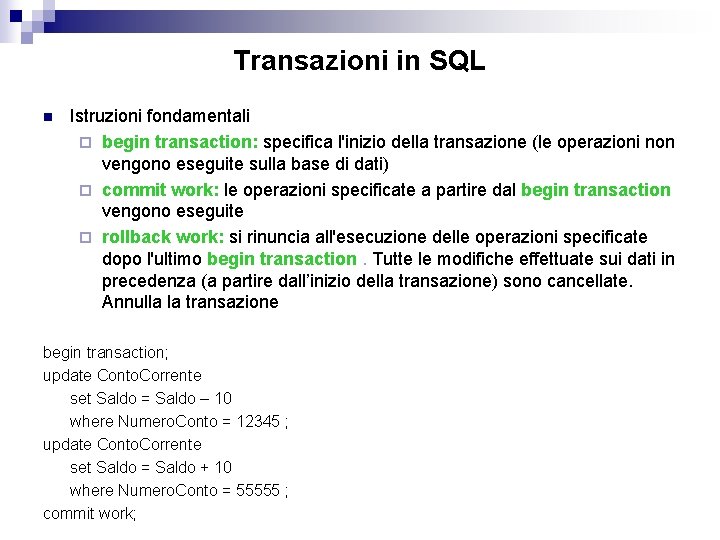 Transazioni in SQL

Istruzioni fondamentali

begin transaction: specifica l'inizio della transazione (le operazioni non vengono eseguite sulla base di dati)

commit work: le operazioni specificate a partire dal begin transaction vengono eseguite

rollback work: si rinuncia all'esecuzione delle operazioni specificate dopo l'ultimo begin transaction . Tutte le modifiche effettuate sui dati in precedenza (a partire dall'inizio della transazione) sono cancellate. Annulla la transazione

begin transaction;
update ContoCorrente
set Saldo = Saldo – 10
where NumeroConto = 12345 ;
update ContoCorrente
set Saldo = Saldo + 10
where NumeroConto = 55555 ;
commit work;